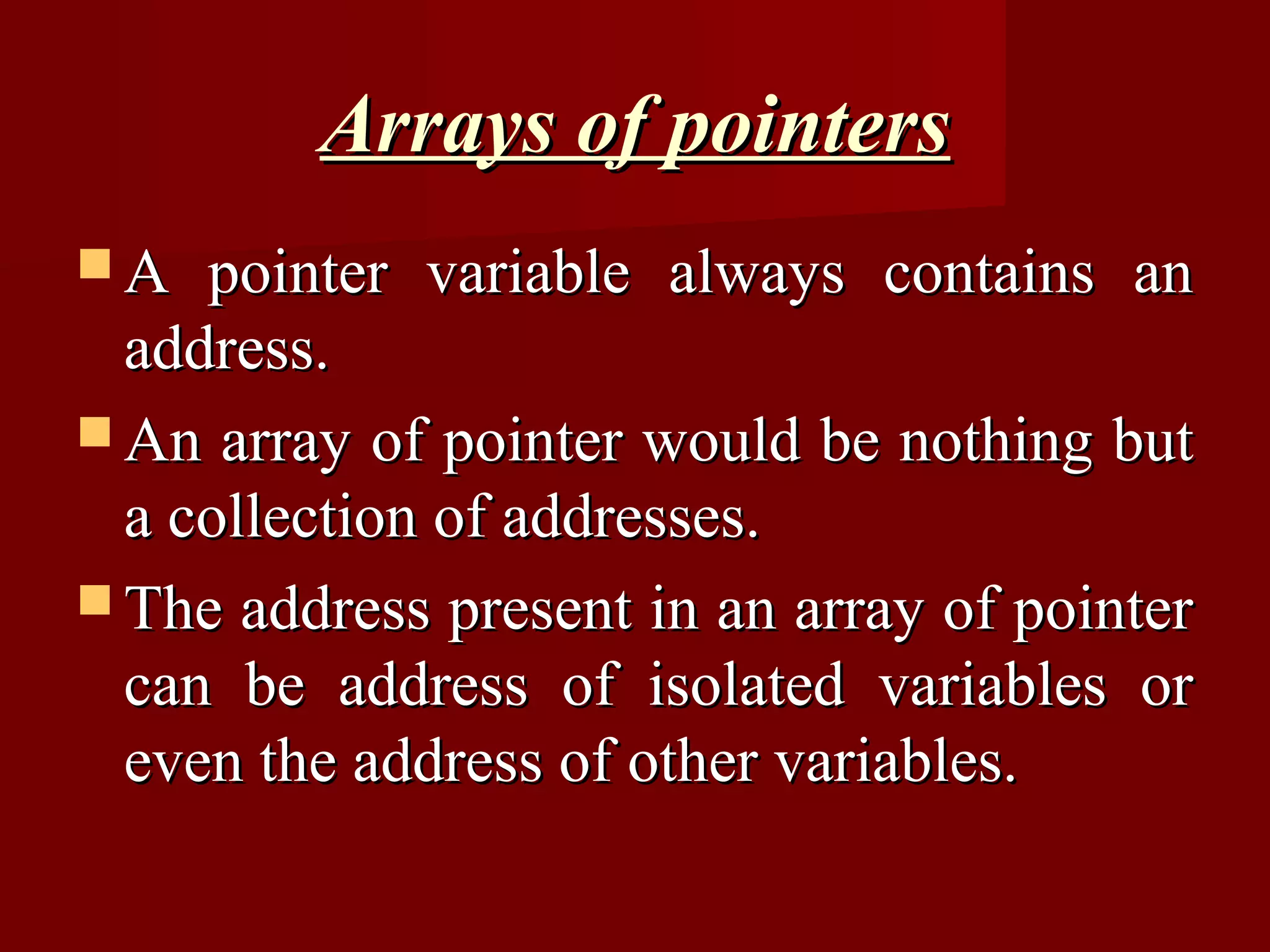 Arrays of pointers

A pointer variable always contains an address.

An array of pointer would be nothing but a collection of addresses.

The address present in an array of pointer can be address of isolated variables or even the address of other variables.